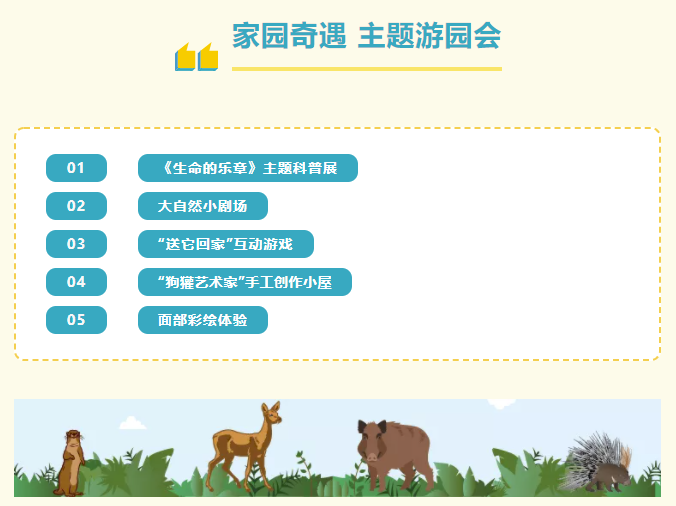 家园奇遇 主题游园会

01 《生命的乐章》主题科普展

02 大自然小剧场

03 “送它回家”互动游戏

04 “狗獾艺术家”手工创作小屋

05 面部彩绘体验